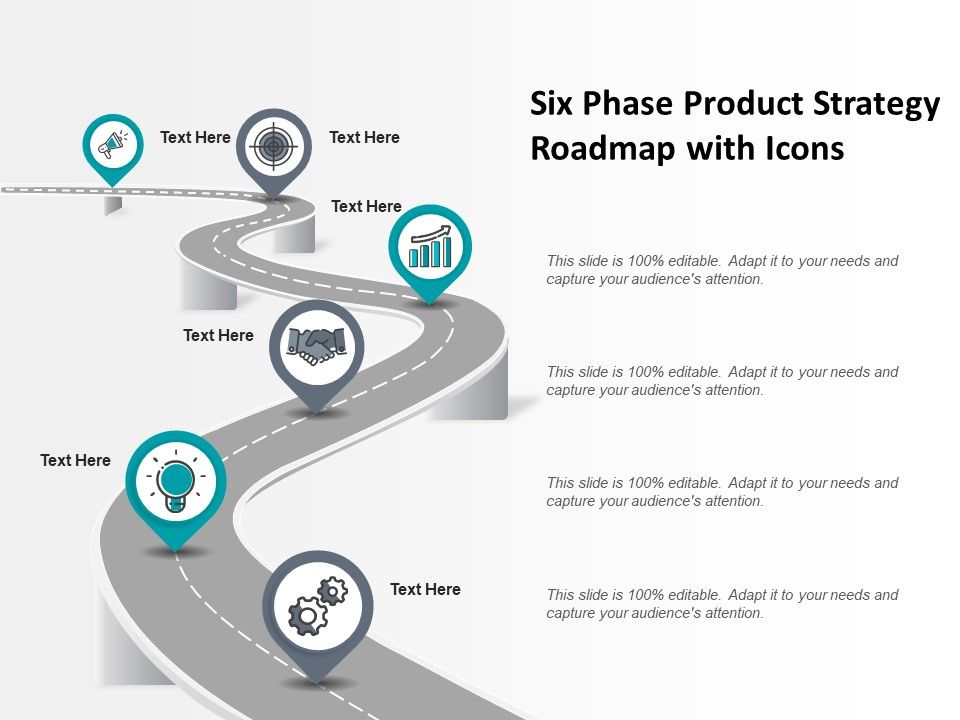 Six Phase Product Strategy Roadmap with Icons

Text Here

Text Here

Text Here

Text Here

Text Here

Text Here

This slide is 100% editable. Adapt it to your needs and capture your audience's attention.

This slide is 100% editable. Adapt it to your needs and capture your audience's attention.

This slide is 100% editable. Adapt it to your needs and capture your audience's attention.

This slide is 100% editable. Adapt it to your needs and capture your audience's attention.